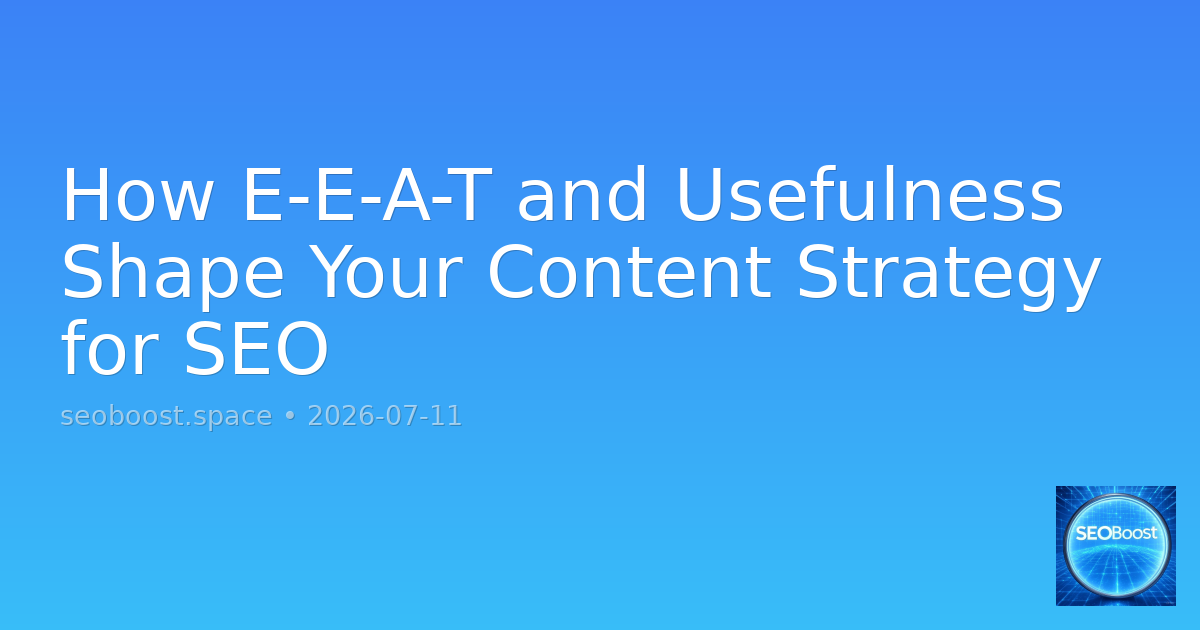 How E-E-A-T and Usefulness Shape Your Content Strategy for SEO

seoboost.space • 2026-07-11

SEOBoost